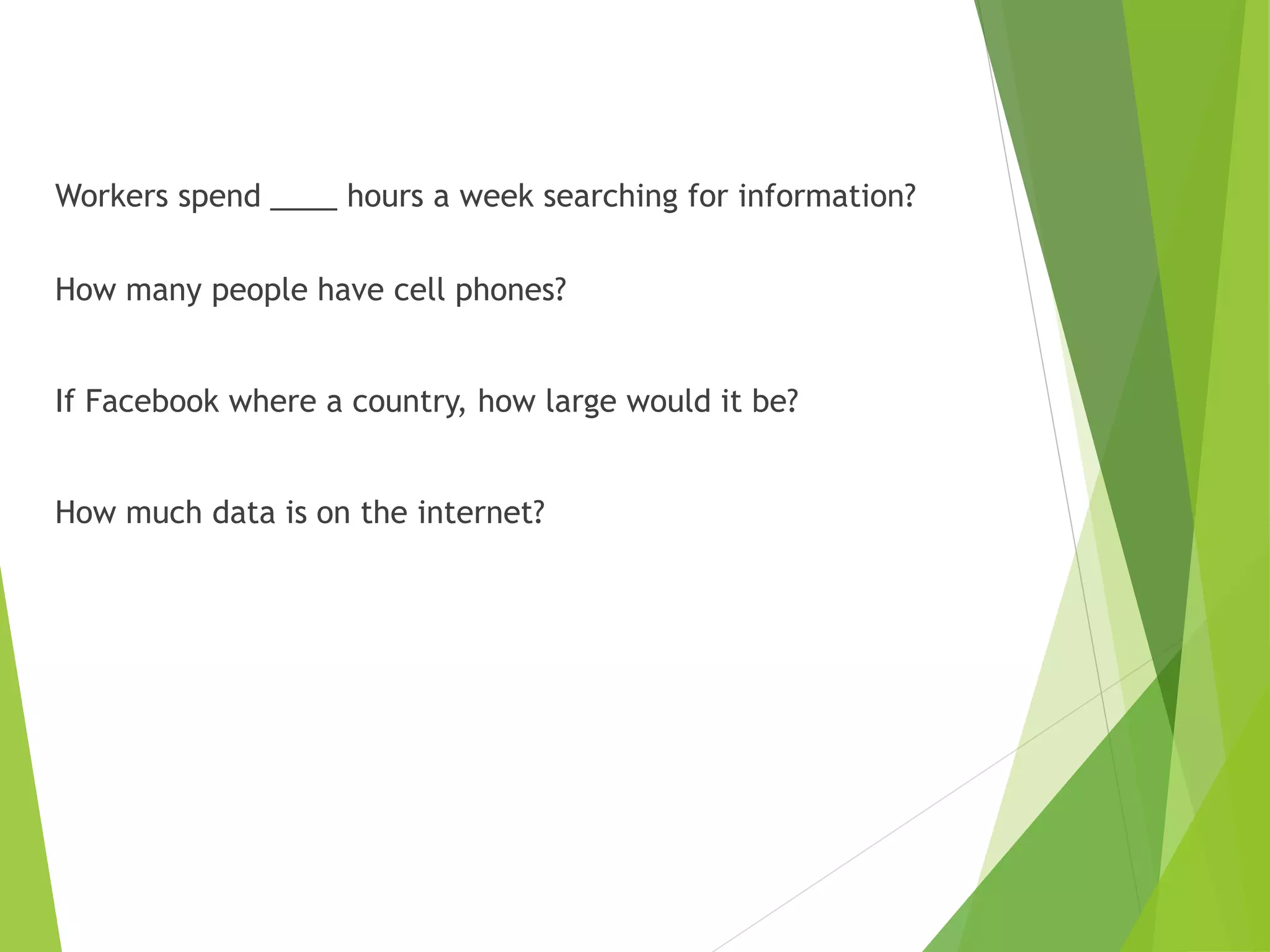 Workers spend ____ hours a week searching for information?

How many people have cell phones?

If Facebook where a country, how large would it be?

How much data is on the internet?